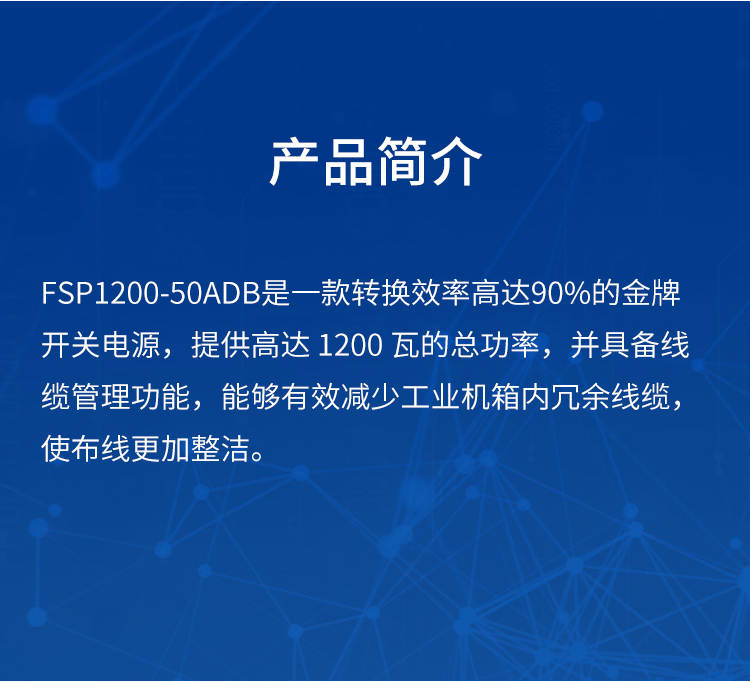 产品简介

FSP1200-50ADB是一款转换效率高达90%的金牌开关电源，提供高达 1200 瓦的总功率，并具备线缆管理功能，能够有效减少工业机箱内冗余线缆，使布线更加整洁。